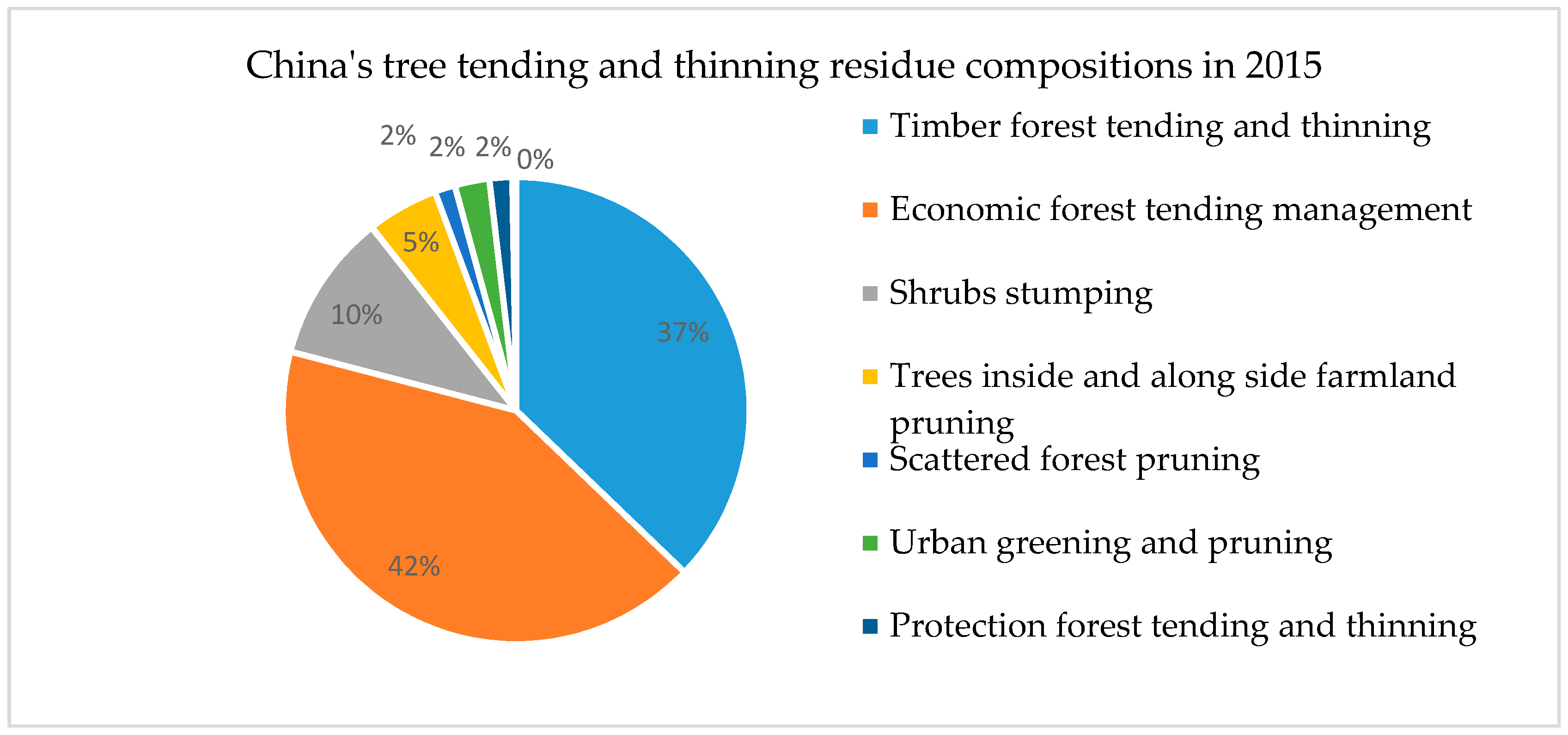 China's tree tending and thinning residue compositions in 2015

2%
2%
2%
0%
5%
10%
37%
42%

Timber forest tending and thinning

Economic forest tending management

Shrubs stumping

Trees inside and along side farmland pruning

Scattered forest pruning

Urban greening and pruning

Protection forest tending and thinning